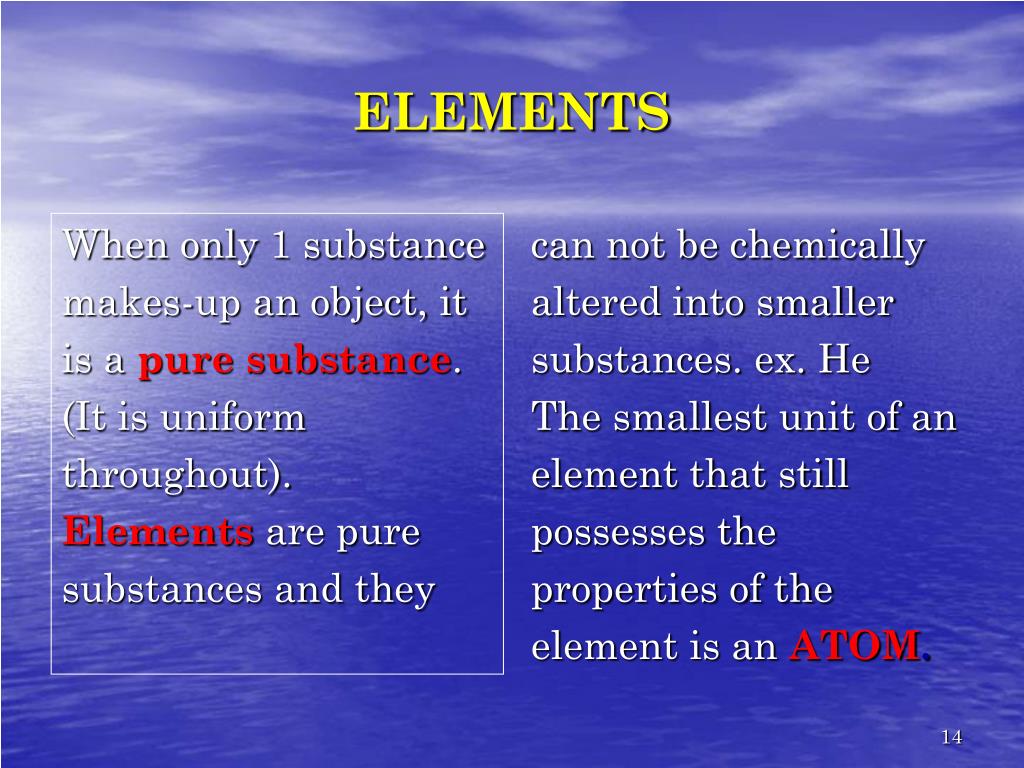 ELEMENTS

When only 1 substance makes-up an object, it is a pure substance. (It is uniform throughout).
Elements are pure substances and they

can not be chemically altered into smaller substances. ex. He
The smallest unit of an element that still possesses the properties of the element is an ATOM.

14